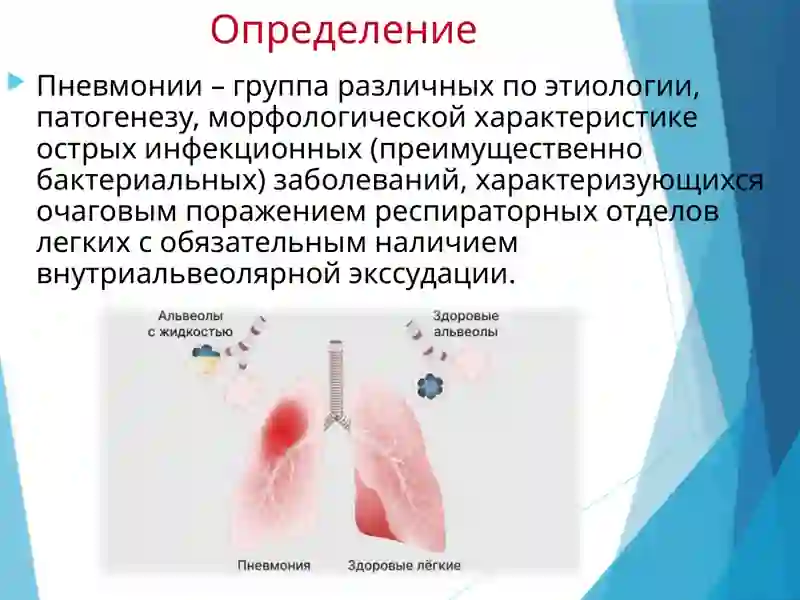 Определение

Пневмонии – группа различных по этиологии, патогенезу, морфологической характеристике острых инфекционных (преимущественно бактериальных) заболеваний, характеризующихся очаговым поражением респираторных отделов легких с обязательным наличием внутриальвеолярной экссудации.

Альвеолы с жидкостью

Здоровые альвеолы

Пневмония

Здоровые лёгкие